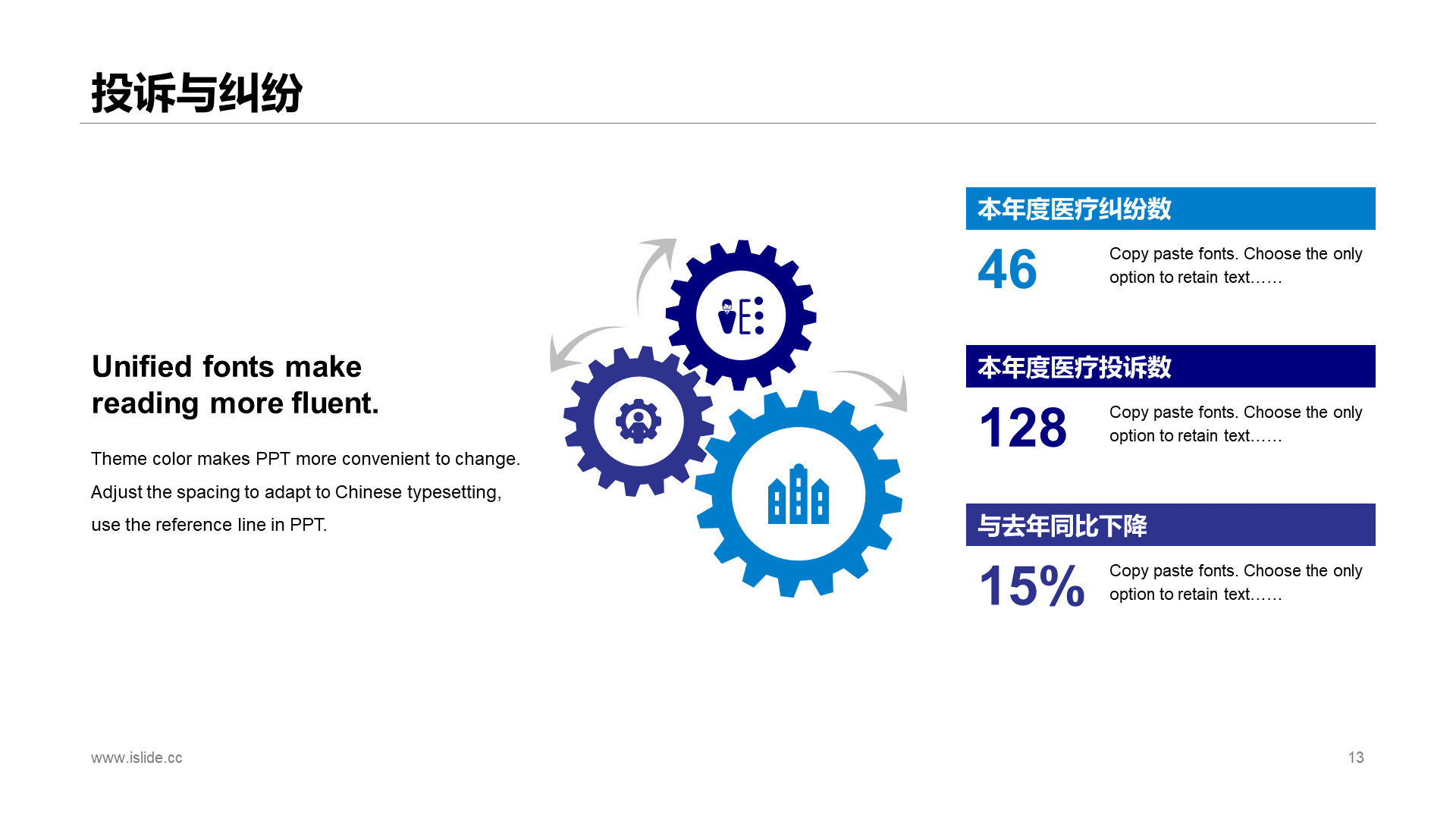 投诉与纠纷

Unified fonts make reading more fluent.

Theme color makes PPT more convenient to change.
Adjust the spacing to adapt to Chinese typesetting,
use the reference line in PPT.

本年度医疗纠纷数

46

Copy paste fonts. Choose the only option to retain text……

本年度医疗投诉数

128

Copy paste fonts. Choose the only option to retain text……

与去年同比下降

15%

Copy paste fonts. Choose the only option to retain text……

www.islide.cc

13